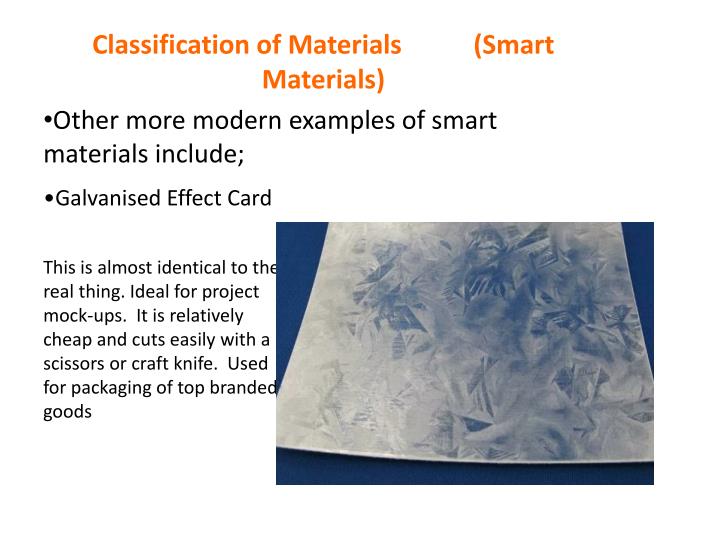 Classification of Materials (Smart Materials)

•Other more modern examples of smart materials include;

•Galvanised Effect Card

This is almost identical to the real thing. Ideal for project mock-ups. It is relatively cheap and cuts easily with a scissors or craft knife. Used for packaging of top branded goods